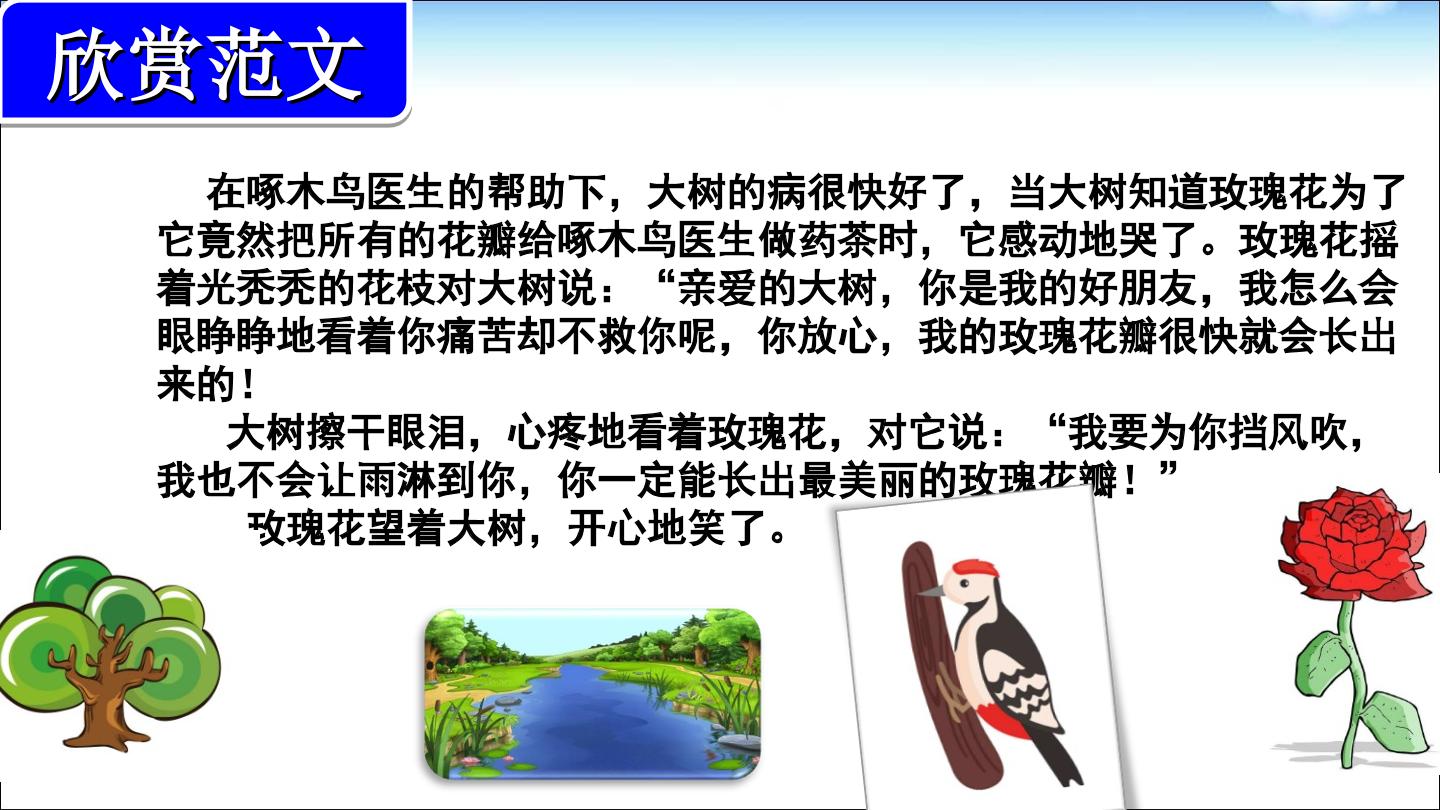 欣赏范文

在啄木鸟医生的帮助下，大树的病很快好了，当大树知道玫瑰花为了它竟然把所有的花瓣给啄木鸟医生做药茶时，它感动地哭了。玫瑰花摇着光秃秃的花枝对大树说：“亲爱的大树，你是我的好朋友，我怎么会眼睁睁地看着你痛苦却不救你呢，你放心，我的玫瑰花瓣很快就会长出来的！

大树擦干眼泪，心疼地看着玫瑰花，对它说：“我要为你挡风吹，我也不会让雨淋到你，你一定能长出最美丽的玫瑰花瓣！”

玫瑰花望着大树，开心地笑了。